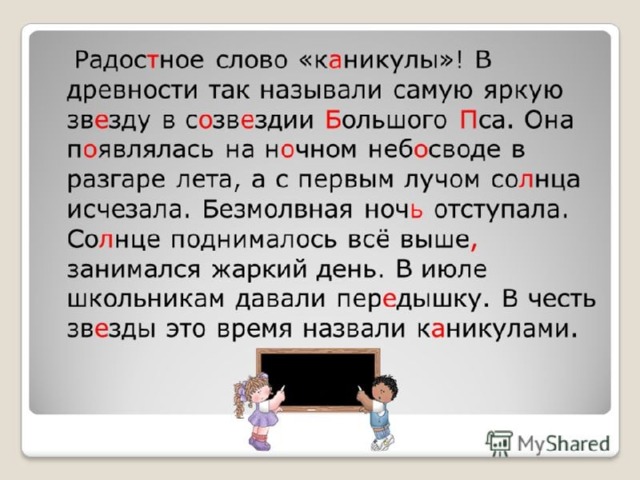 Радостное слово «каникулы»! В древности так называли самую яркую звезду в созвездии Большого Пса. Она появлялась на ночном небосводе в разгаре лета, а с первым лучом солнца исчезала. Безмолвная ночь отступала. Солнце поднималось всё выше, занимался жаркий день. В июле школьникам давали передышку. В честь звезды это время назвали каникулами.

MyShared